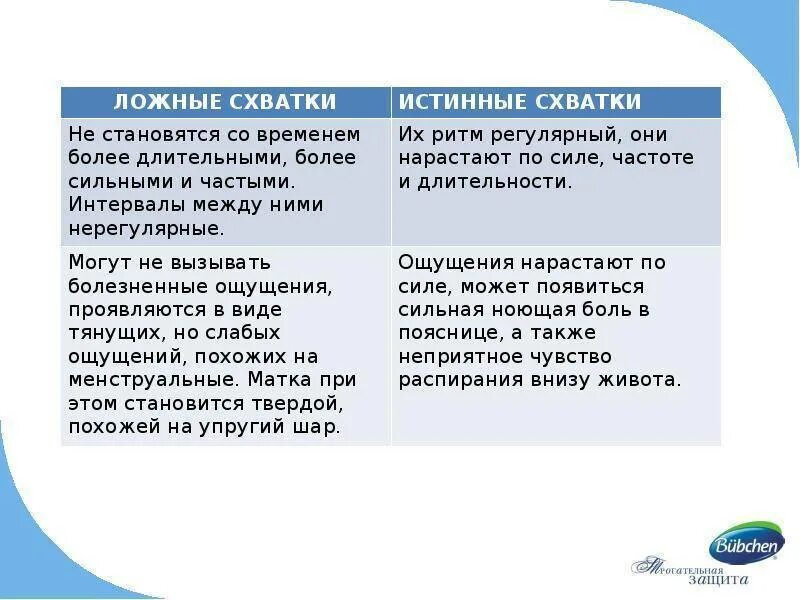 | ЛОЖНЫЕ СХВАТКИ | ИСТИННЫЕ СХВАТКИ |
|---|---|
| Не становятся со временем более длительными, более сильными и частыми. Интервалы между ними нерегулярные. | Их ритм регулярный, они нарастают по силе, частоте и длительности. |
| Могут не вызывать болезненные ощущения, проявляются в виде тянущих, но слабых ощущений, похожих на менструальные. Матка при этом становится твердой, похожей на упругий шар. | Ощущения нарастают по силе, может появиться сильная ноющая боль в пояснице, а также неприятное чувство распирания внизу живота. |

Bübchen
Трогательная защита